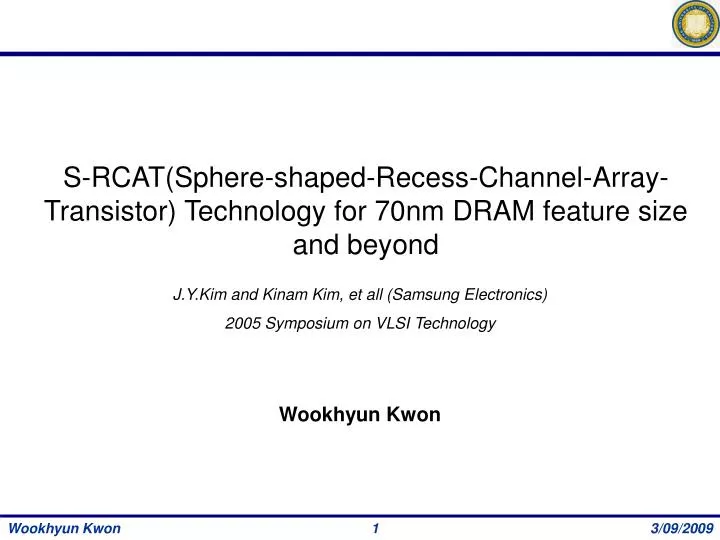 S-RCAT(Sphere-shaped-Recess-Channel-Array-Transistor) Technology for 70nm DRAM feature size and beyond

J.Y.Kim and Kinam Kim, et all (Samsung Electronics)

2005 Symposium on VLSI Technology

Wookhyun Kwon

Wookhyun Kwon 1 3/09/2009